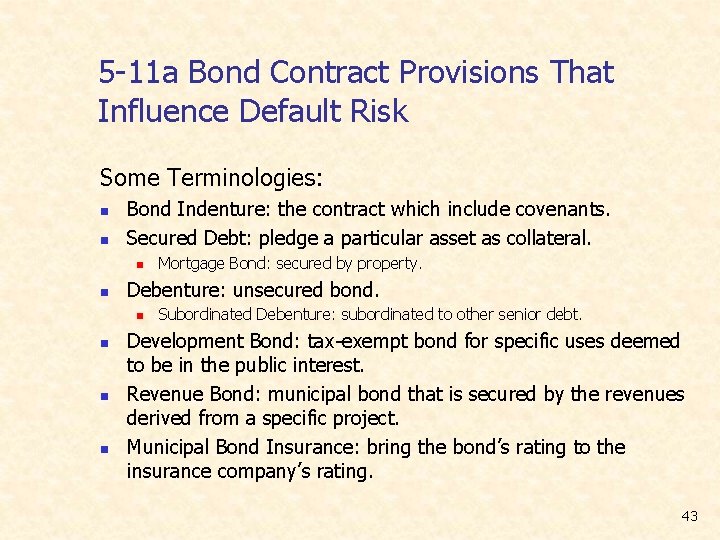 5-11a Bond Contract Provisions That Influence Default Risk

Some Terminologies:

- Bond Indenture: the contract which include covenants.
- Secured Debt: pledge a particular asset as collateral.
  - Mortgage Bond: secured by property.
- Debenture: unsecured bond.
  - Subordinated Debenture: subordinated to other senior debt.
- Development Bond: tax-exempt bond for specific uses deemed to be in the public interest.
- Revenue Bond: municipal bond that is secured by the revenues derived from a specific project.
- Municipal Bond Insurance: bring the bond's rating to the insurance company's rating.

43